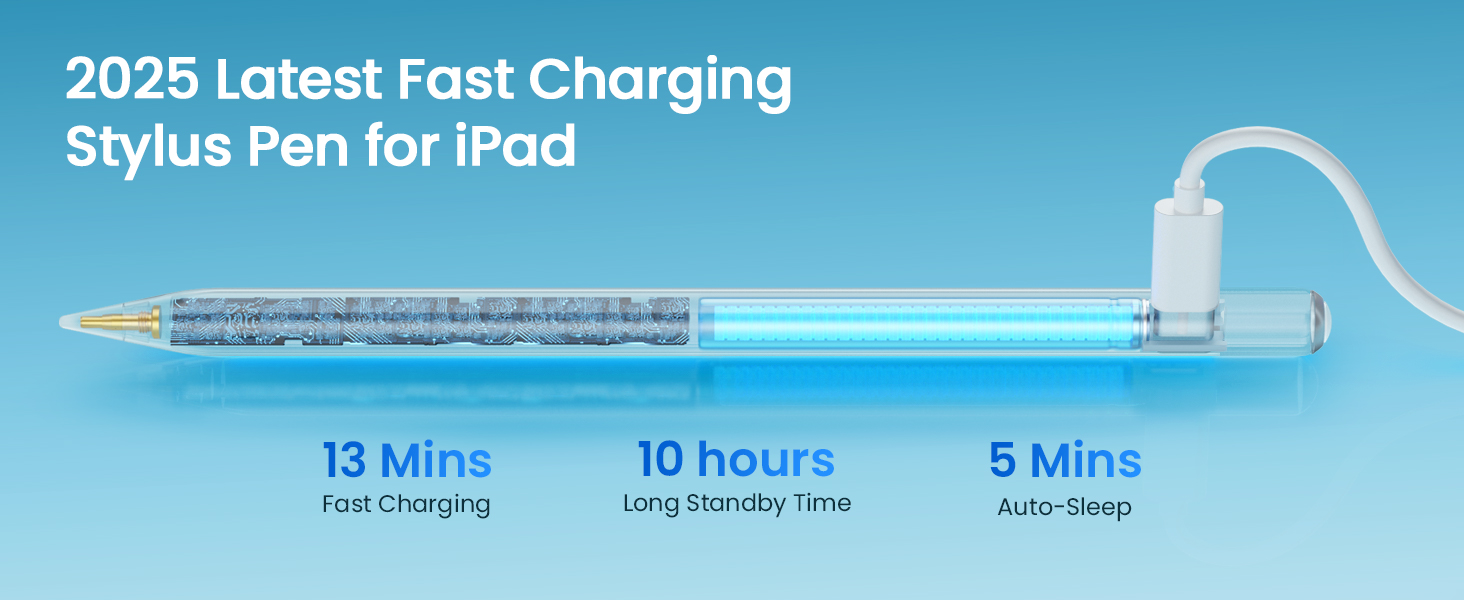 2025 Latest Fast Charging Stylus Pen for iPad

13 Mins
Fast Charging

10 hours
Long Standby Time

5 Mins
Auto-Sleep